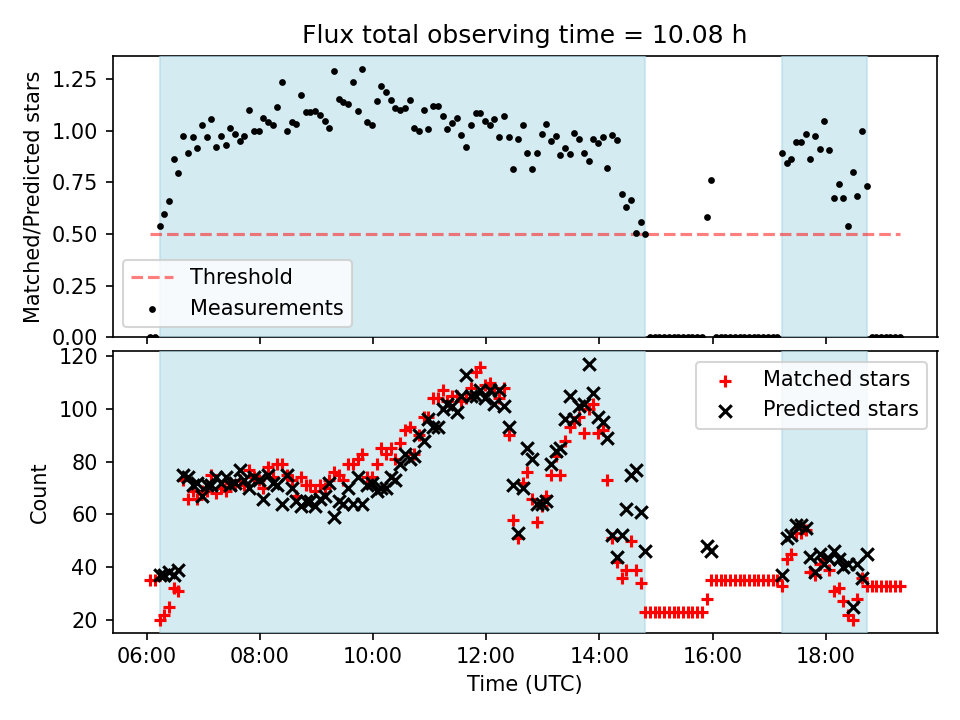 Flux total observing time = 10.08 h

Matched/Predicted stars

1.25
1.00
0.75
0.50
0.25
0.00

Threshold
Measurements

Count

120
100
80
60
40
20

Matched stars
Predicted stars

06:00
08:00
10:00
12:00
14:00
16:00
18:00

Time (UTC)